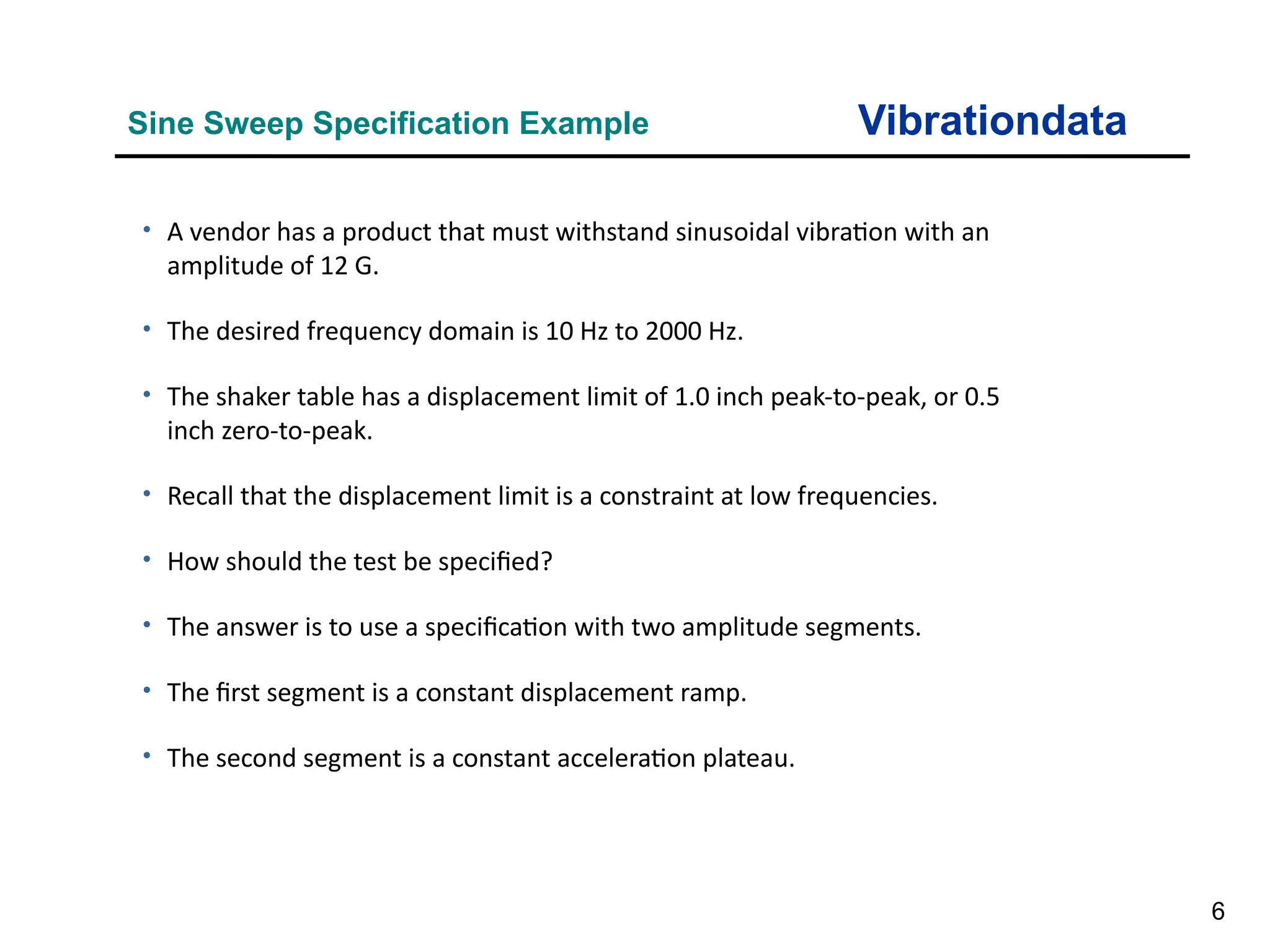 Sine Sweep Specification Example

Vibrationdata

• A vendor has a product that must withstand sinusoidal vibration with an amplitude of 12 G.

• The desired frequency domain is 10 Hz to 2000 Hz.

• The shaker table has a displacement limit of 1.0 inch peak-to-peak, or 0.5 inch zero-to-peak.

• Recall that the displacement limit is a constraint at low frequencies.

• How should the test be specified?

• The answer is to use a specification with two amplitude segments.

• The first segment is a constant displacement ramp.

• The second segment is a constant acceleration plateau.

6